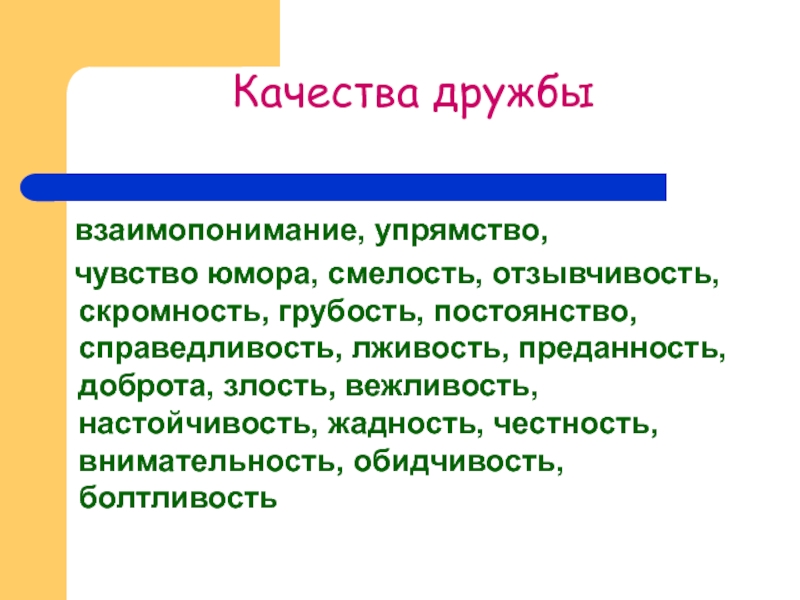 Качества дружбы

взаимопонимание, упрямство,

чувство юмора, смелость, отзывчивость, скромность, грубость, постоянство, справедливость, лживость, преданность, доброта, злость, вежливость, настойчивость, жадность, честность, внимательность, обидчивость, болтливость